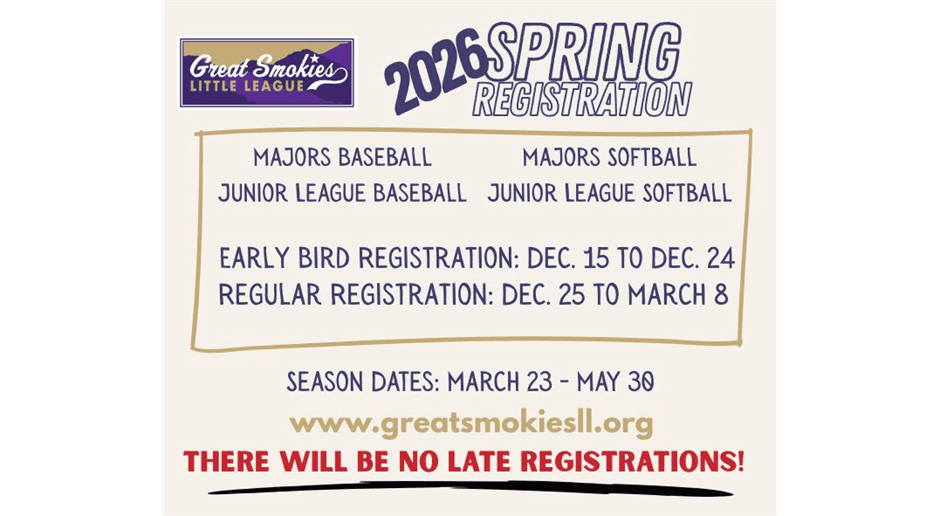 Great Smokies
LITTLE LEAGUE

2026 SPRING
REGISTRATION

MAJORS BASEBALL
JUNIOR LEAGUE BASEBALL

MAJORS SOFTBALL
JUNIOR LEAGUE SOFTBALL

EARLY BIRD REGISTRATION: DEC. 15 TO DEC. 24
REGULAR REGISTRATION: DEC. 25 TO MARCH 8

SEASON DATES: MARCH 23 - MAY 30

www.greatsmokiesll.org

THERE WILL BE NO LATE REGISTRATIONS!